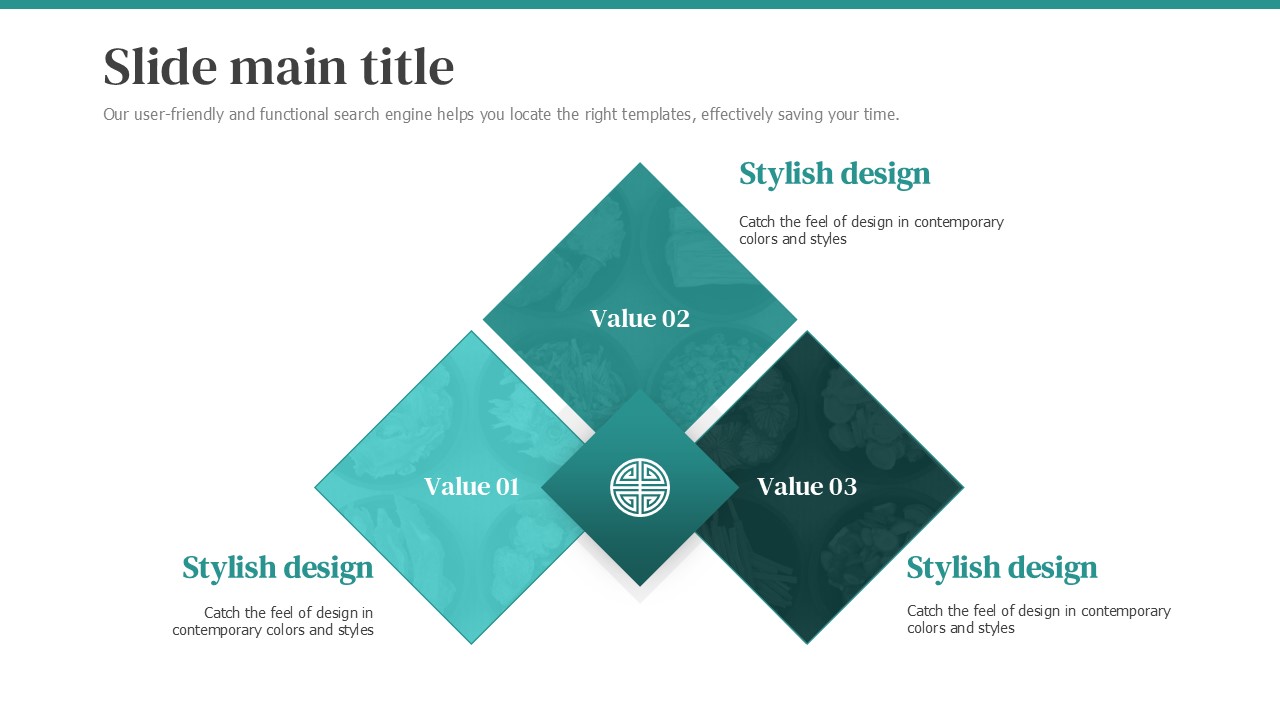 Slide main title

Our user-friendly and functional search engine helps you locate the right templates, effectively saving your time.

Stylish design

Catch the feel of design in contemporary colors and styles

Value 02

Value 01

Value 03

Stylish design

Catch the feel of design in contemporary colors and styles

Stylish design

Catch the feel of design in contemporary colors and styles